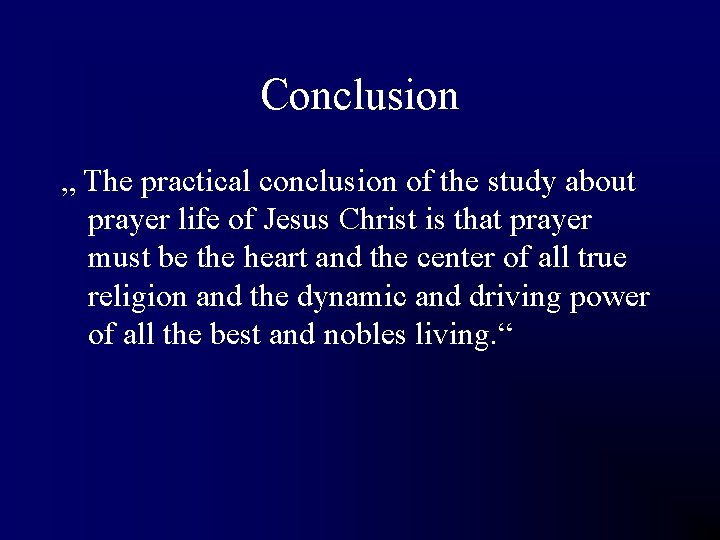 Conclusion

„ The practical conclusion of the study about prayer life of Jesus Christ is that prayer must be the heart and the center of all true religion and the dynamic and driving power of all the best and nobles living.“